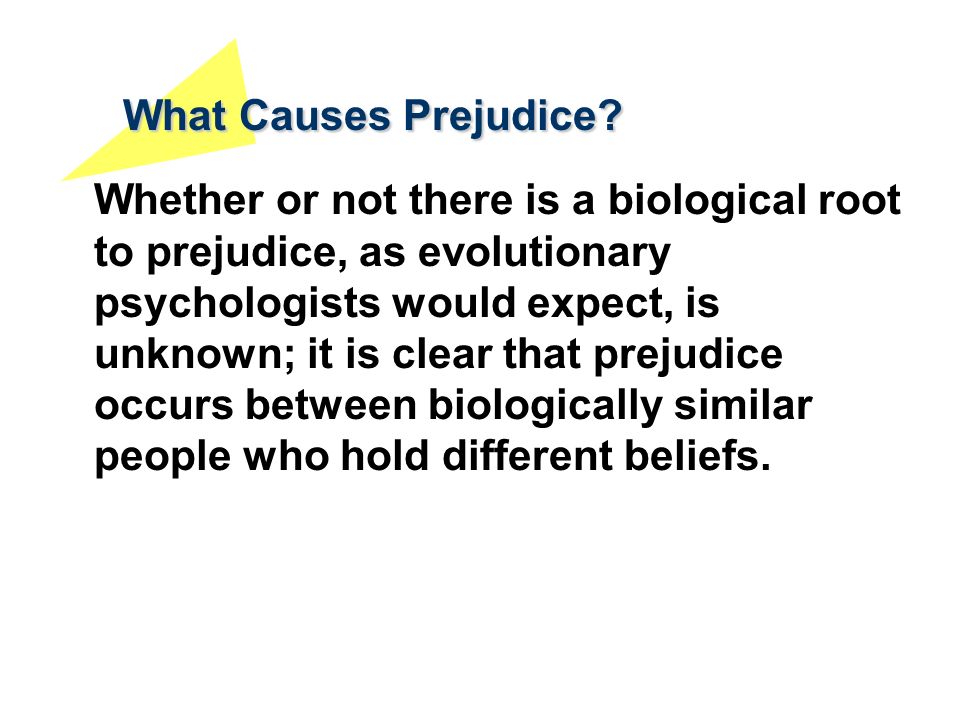 What Causes Prejudice?

Whether or not there is a biological root to prejudice, as evolutionary psychologists would expect, is unknown; it is clear that prejudice occurs between biologically similar people who hold different beliefs.